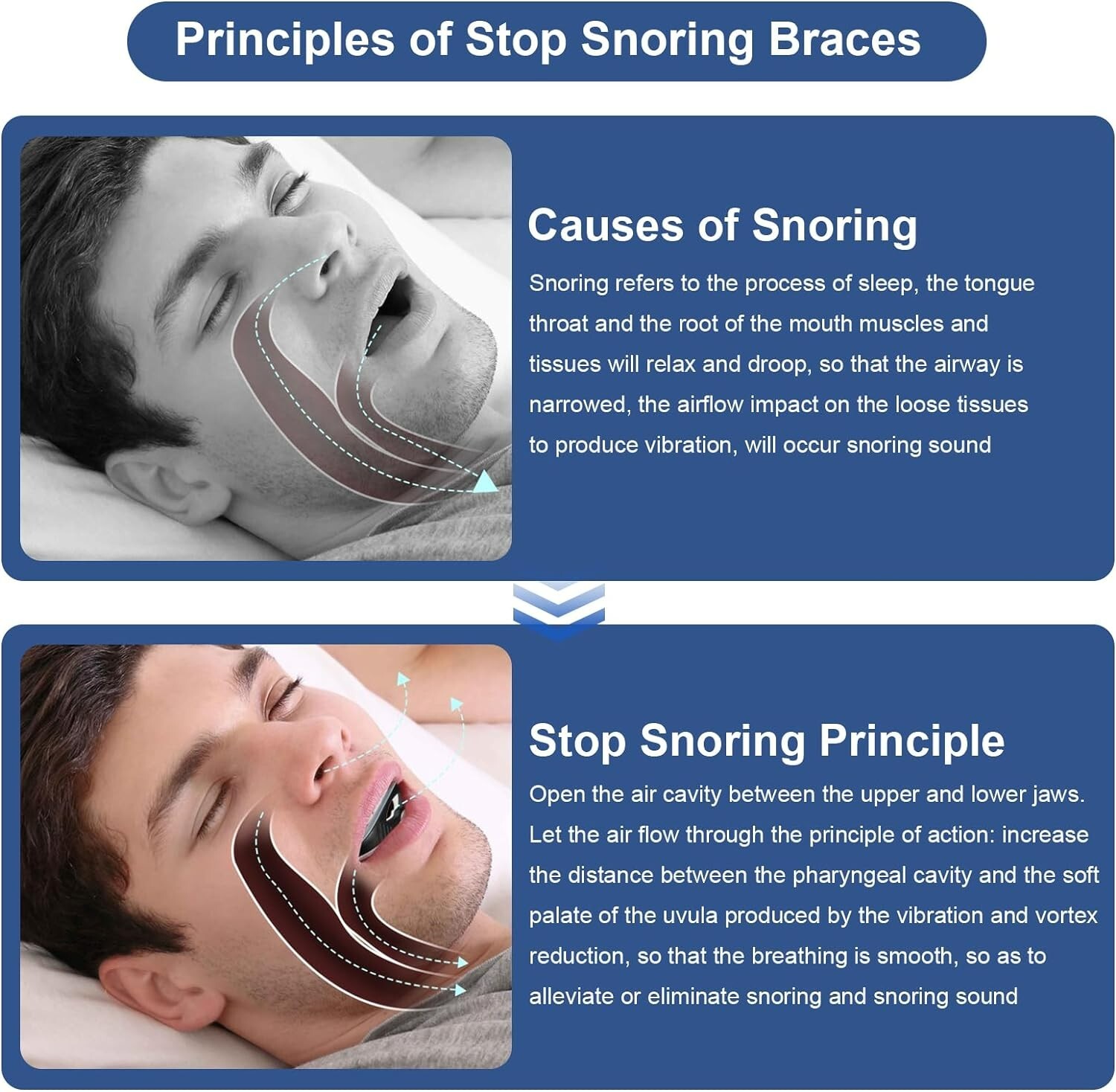 Principles of Stop Snoring Braces

Causes of Snoring

Snoring refers to the process of sleep, the tongue throat and the root of the mouth muscles and tissues will relax and droop, so that the airway is narrowed, the airflow impact on the loose tissues to produce vibration, will occur snoring sound

Stop Snoring Principle

Open the air cavity between the upper and lower jaws. Let the air flow through the principle of action: increase the distance between the pharyngeal cavity and the soft palate of the uvula produced by the vibration and vortex reduction, so that the breathing is smooth, so as to alleviate or eliminate snoring and snoring sound